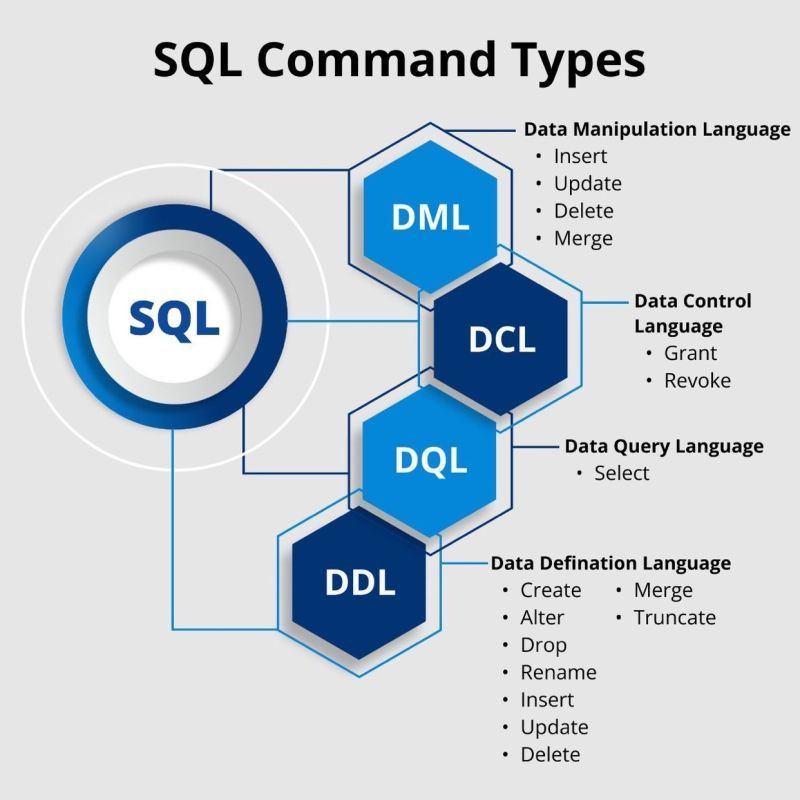 SQL Command Types

SQL

DML

Data Manipulation Language
• Insert
• Update
• Delete
• Merge

DCL

Data Control Language
• Grant
• Revoke

DQL

Data Query Language
• Select

DDL

Data Defination Language
• Create
• Alter
• Drop
• Rename
• Insert
• Update
• Delete
• Merge
• Truncate